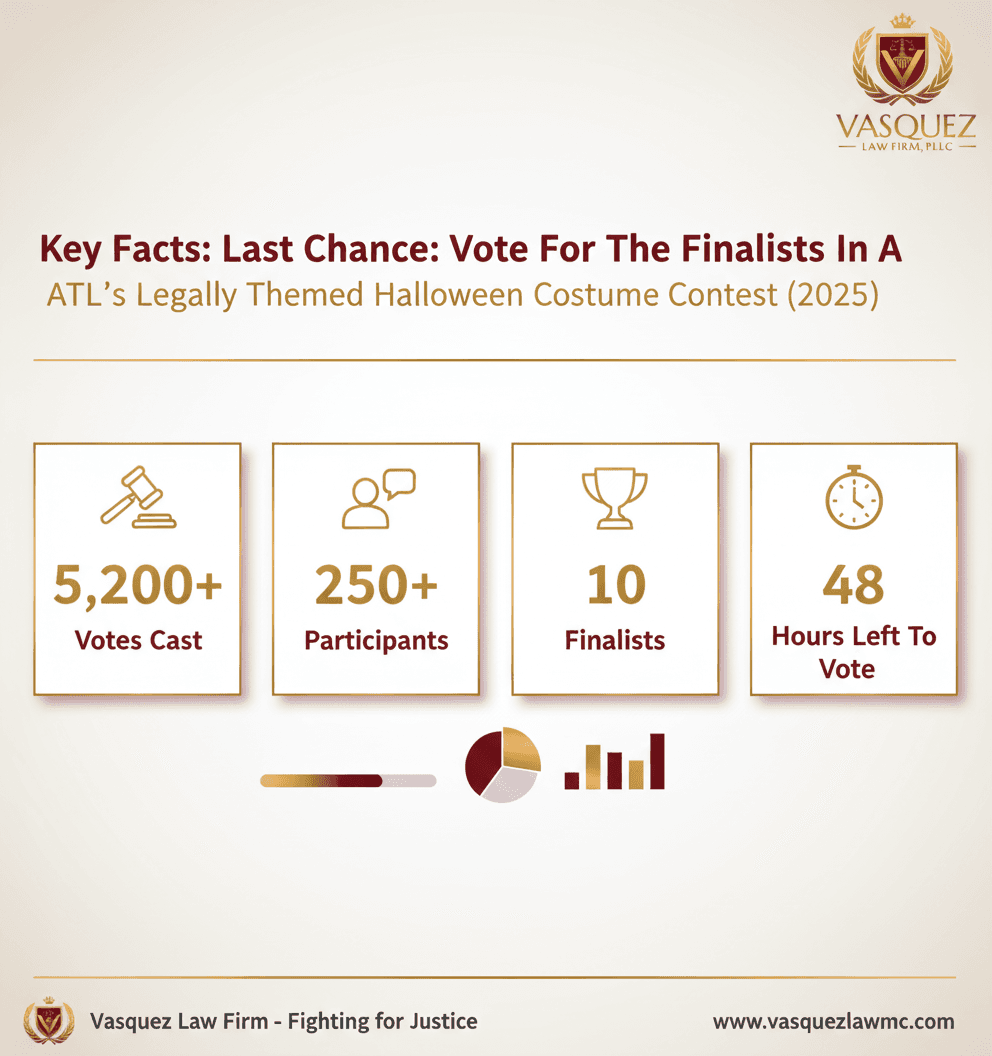 VASQUEZ
LAW FIRM, PLLC

Key Facts: Last Chance: Vote For The Finalists In A
ATL's Legally Themed Halloween Costume Contest (2025)

5,200+
Votes Cast

250+
Participants

10
Finalists

48
Hours Left To Vote

Vasquez Law Firm - Fighting for Justice

www.vasquezlawmc.com